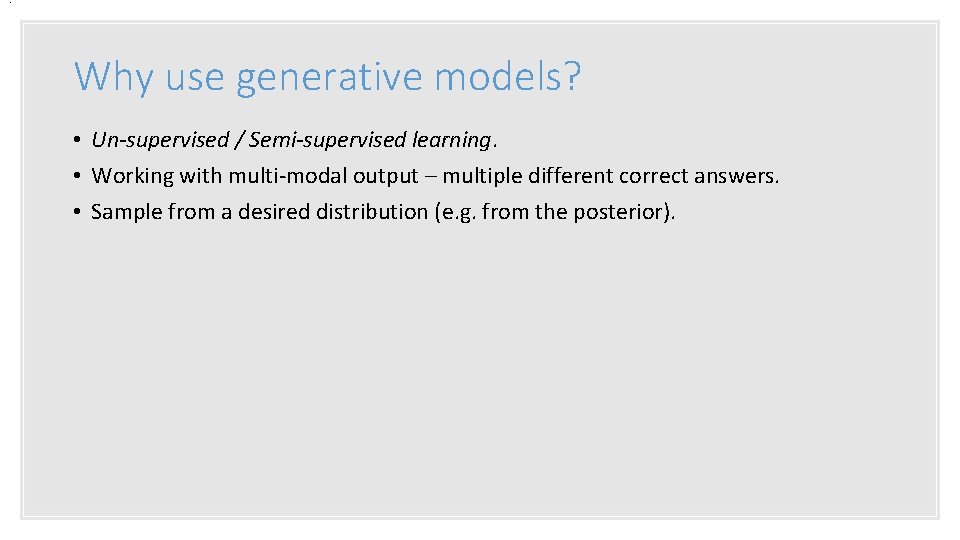 Why use generative models?

• Un-supervised / Semi-supervised learning.
• Working with multi-modal output – multiple different correct answers.
• Sample from a desired distribution (e.g. from the posterior).